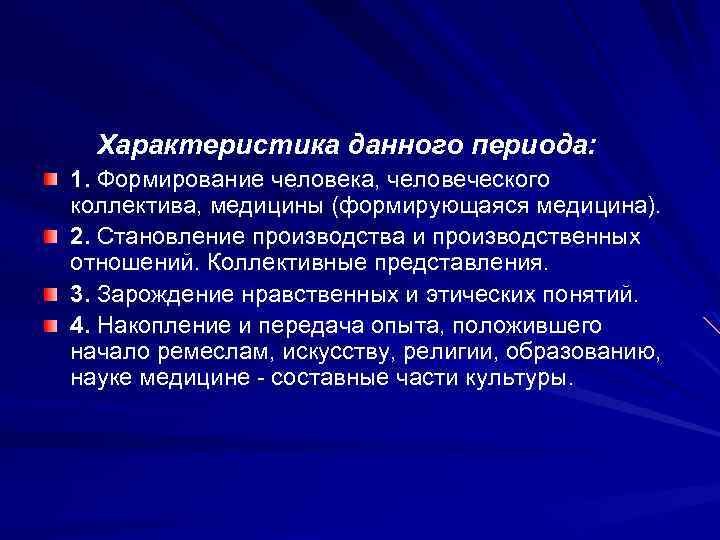 Характеристика данного периода:

1. Формирование человека, человеческого коллектива, медицины (формирующаяся медицина).

2. Становление производства и производственных отношений. Коллективные представления.

3. Зарождение нравственных и этических понятий.

4. Накопление и передача опыта, положившего начало ремеслам, искусству, религии, образованию, науке медицине - составные части культуры.